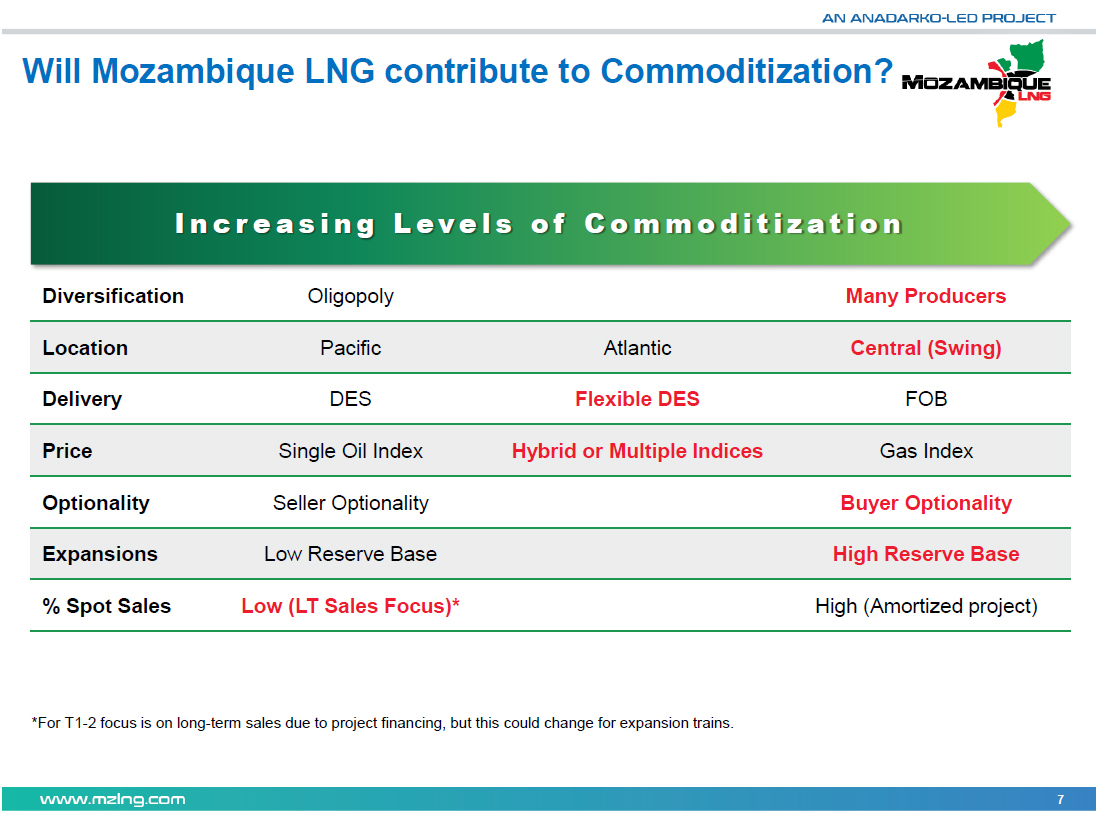 AN ANADARKO-LED PROJECT

Will Mozambique LNG contribute to Commoditization?

MOZAMBIQUE LNG

Increasing Levels of Commoditization

| | | | |
|---|---|---|---|
| Diversification | Oligopoly | | Many Producers |
| Location | Pacific | Atlantic | Central (Swing) |
| Delivery | DES | Flexible DES | FOB |
| Price | Single Oil Index | Hybrid or Multiple Indices | Gas Index |
| Optionality | Seller Optionality | | Buyer Optionality |
| Expansions | Low Reserve Base | | High Reserve Base |
| % Spot Sales | Low (LT Sales Focus)* | | High (Amortized project) |

*For T1-2 focus is on long-term sales due to project financing, but this could change for expansion trains.

www.mzlng.com

7